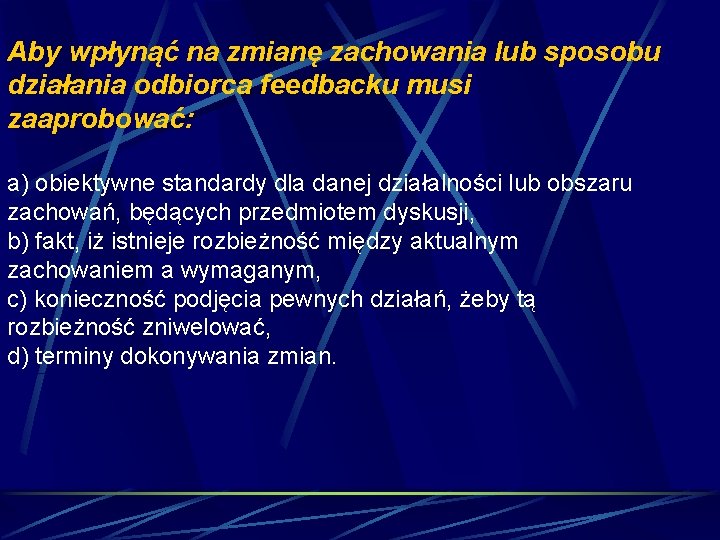 Aby wpłynąć na zmianę zachowania lub sposobu działania odbiorca feedbacku musi zaaprobować:

a) obiektywne standardy dla danej działalności lub obszaru zachowań, będących przedmiotem dyskusji,
b) fakt, iż istnieje rozbieżność między aktualnym zachowaniem a wymaganym,
c) konieczność podjęcia pewnych działań, żeby tą rozbieżność zniwelować,
d) terminy dokonywania zmian.